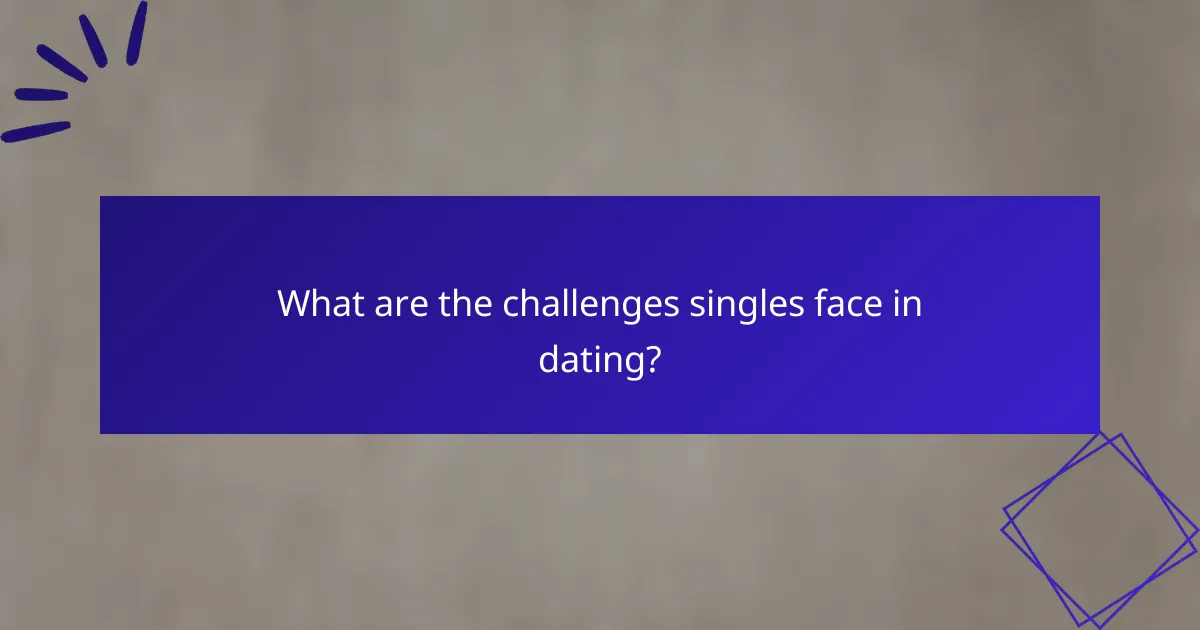 What are the challenges singles face in dating?